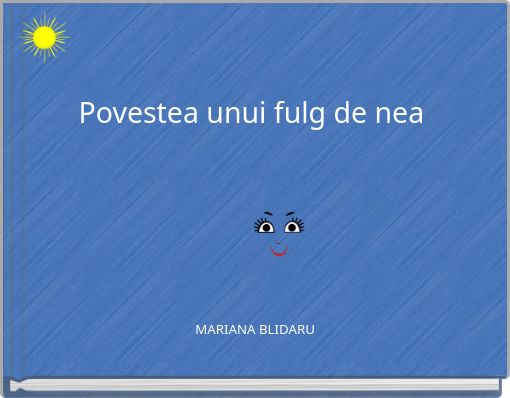 Povestea unui fulg de nea

MARIANA BLIDARU